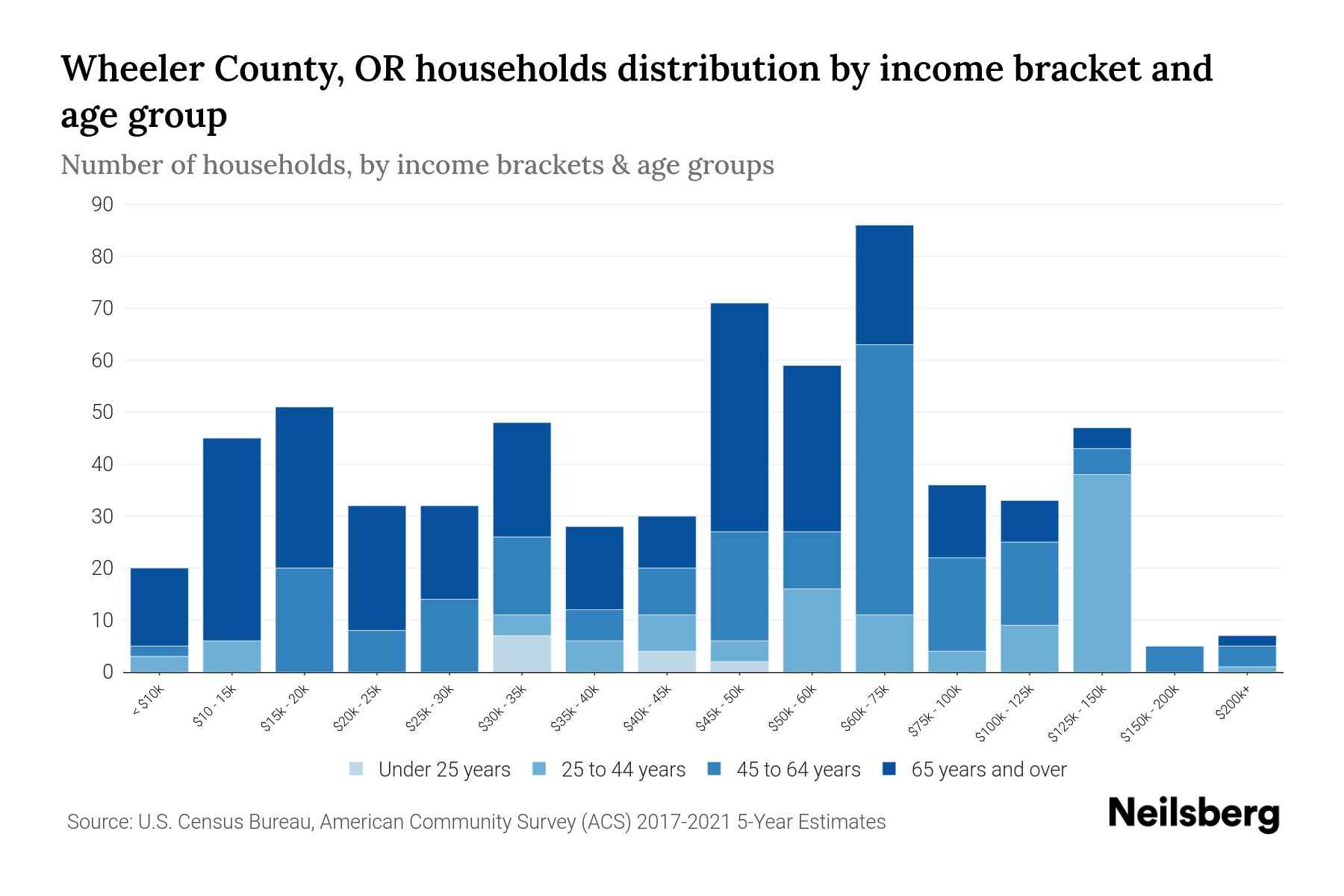 Wheeler County, OR households distribution by income bracket and age group

Number of households, by income brackets & age groups

90
80
70
60
50
40
30
20
10
0

< $10k
$10 - 15k
$15k - 20k
$20k - 25k
$25k - 30k
$30k - 35k
$35k - 40k
$40k - 45k
$45k - 50k
$50k - 60k
$60k - 75k
$75k - 100k
$100k - 125k
$125k - 150k
$150k - 200k
$200k+

Under 25 years
25 to 44 years
45 to 64 years
65 years and over

Source: U.S. Census Bureau, American Community Survey (ACS) 2017-2021 5-Year Estimates

Neilsberg